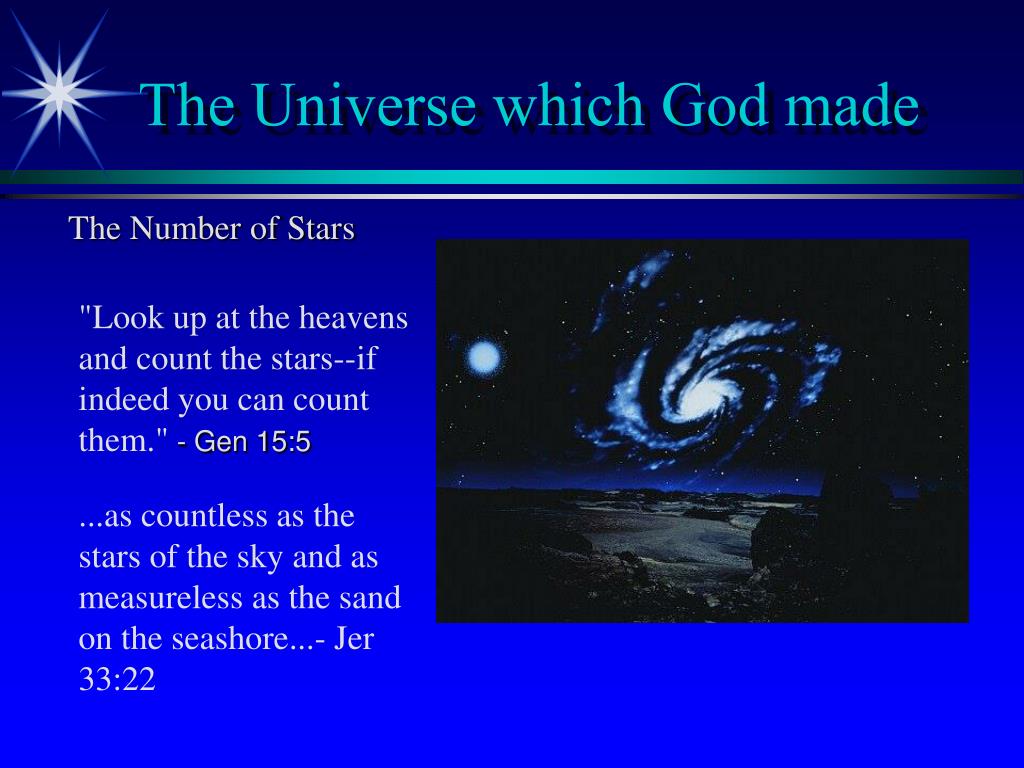 The Universe which God made

The Number of Stars

"Look up at the heavens and count the stars--if indeed you can count them." - Gen 15:5

...as countless as the stars of the sky and as measureless as the sand on the seashore...- Jer 33:22